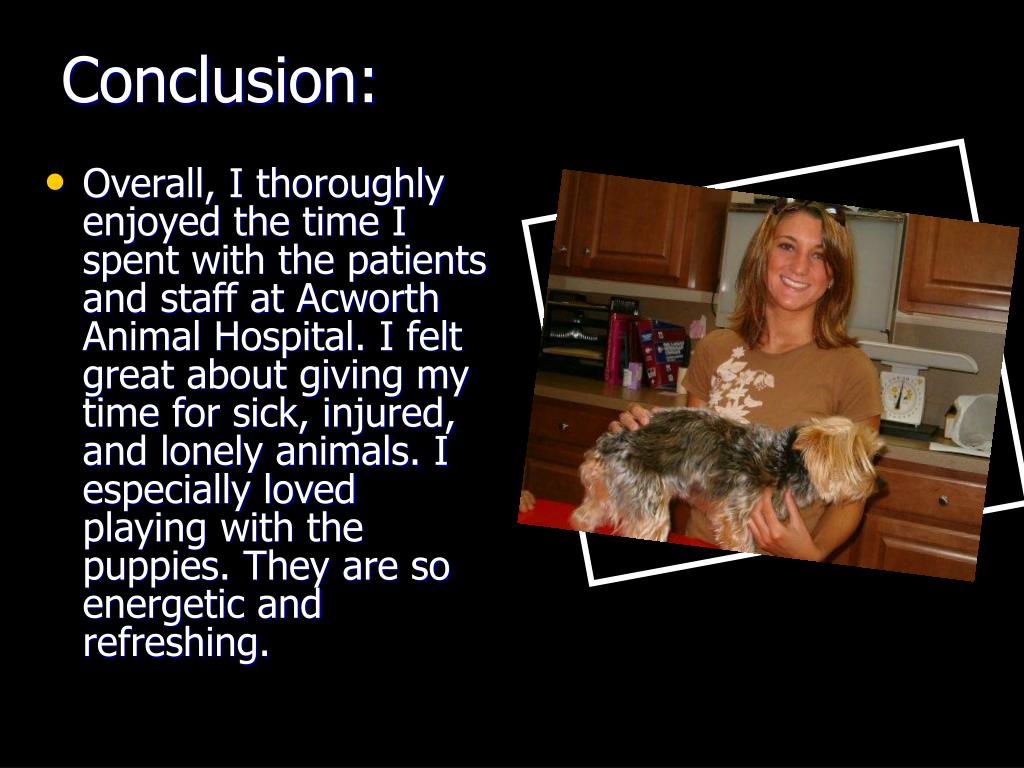 Conclusion:

• Overall, I thoroughly enjoyed the time I spent with the patients and staff at Acworth Animal Hospital. I felt great about giving my time for sick, injured, and lonely animals. I especially loved playing with the puppies. They are so energetic and refreshing.